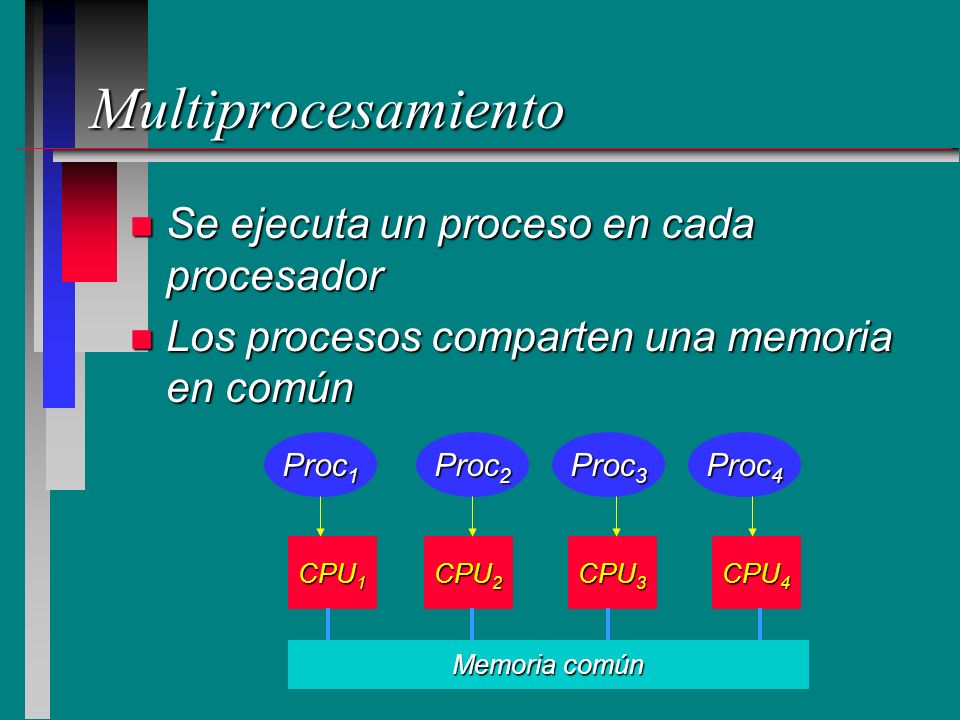 Multiprocesamiento

Se ejecuta un proceso en cada procesador

Los procesos comparten una memoria en común

$Proc_1$ $Proc_2$ $Proc_3$ $Proc_4$

$CPU_1$ $CPU_2$ $CPU_3$ $CPU_4$

Memoria común